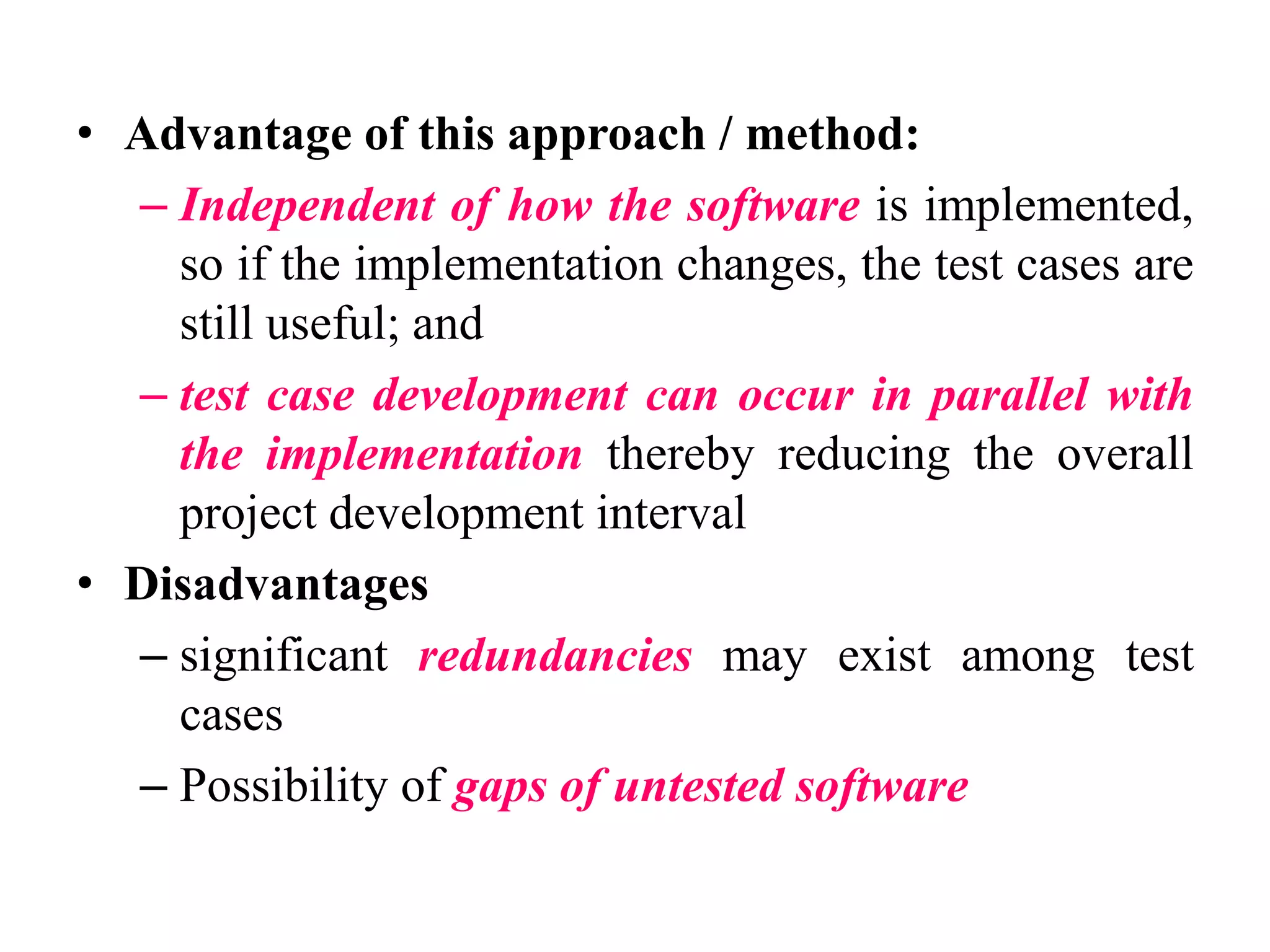 • Advantage of this approach / method:

– Independent of how the software is implemented, so if the implementation changes, the test cases are still useful; and

– test case development can occur in parallel with the implementation thereby reducing the overall project development interval

• Disadvantages

– significant redundancies may exist among test cases

– Possibility of gaps of untested software